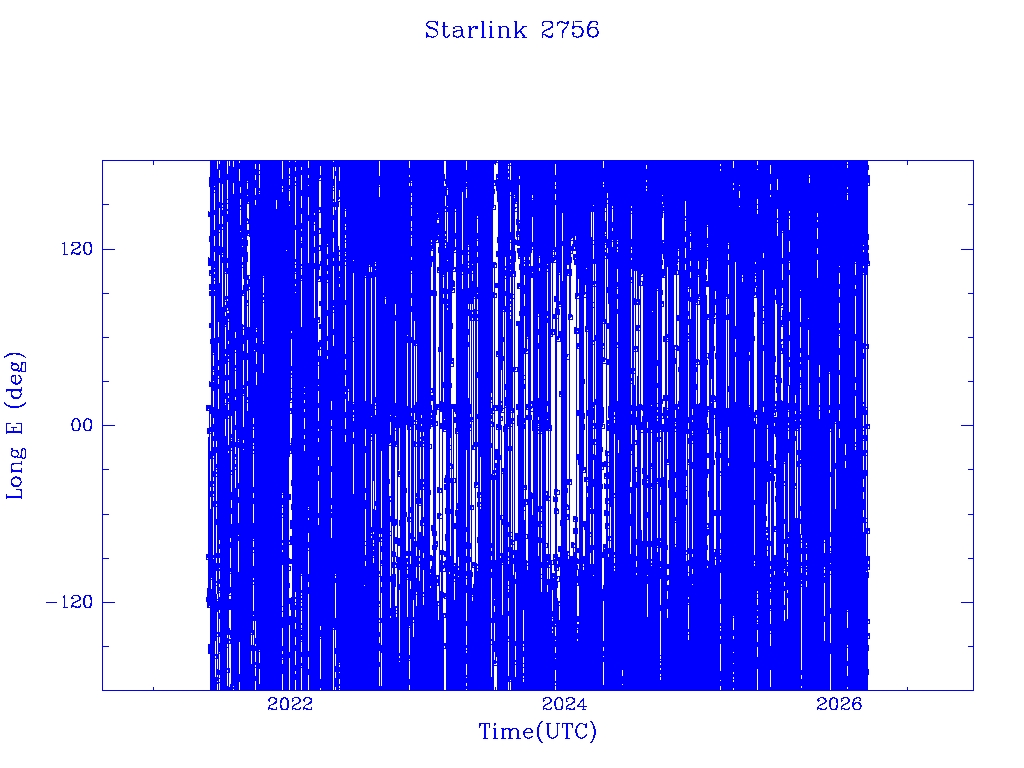 Starlink 2756

Long E (deg)

120

00

−120

2022

2024

2026

Time(UTC)